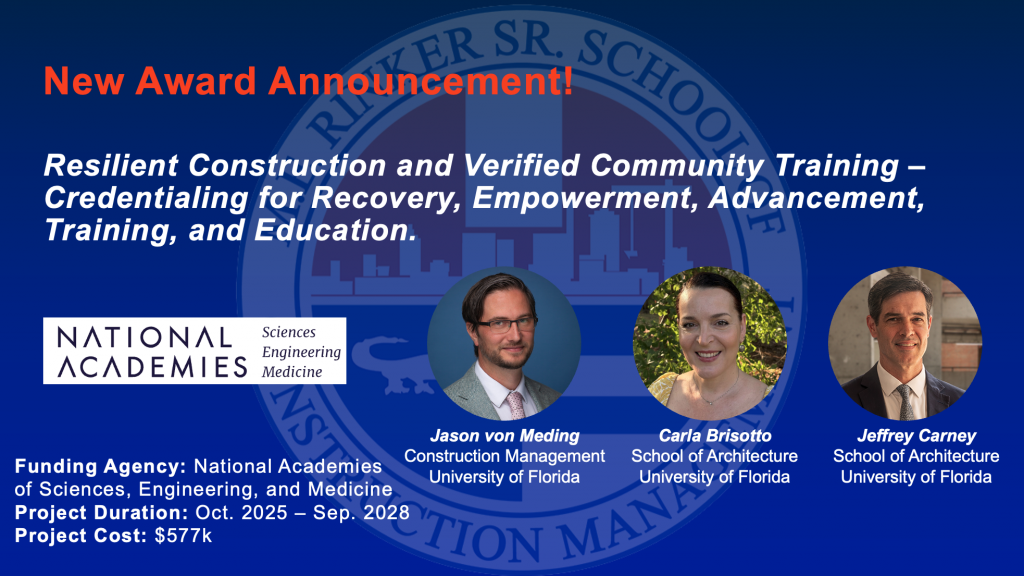 RINKER SR. SCHOOL OF CONSTRUCTION MANAGEMENT

New Award Announcement!

Resilient Construction and Verified Community Training – Credentialing for Recovery, Empowerment, Advancement, Training, and Education.

NATIONAL ACADEMIES Sciences Engineering Medicine

Jason von Meding
Construction Management
University of Florida

Carla Brisotto
School of Architecture
University of Florida

Jeffrey Carney
School of Architecture
University of Florida

Funding Agency: National Academies of Sciences, Engineering, and Medicine
Project Duration: Oct. 2025 – Sep. 2028
Project Cost: $577k